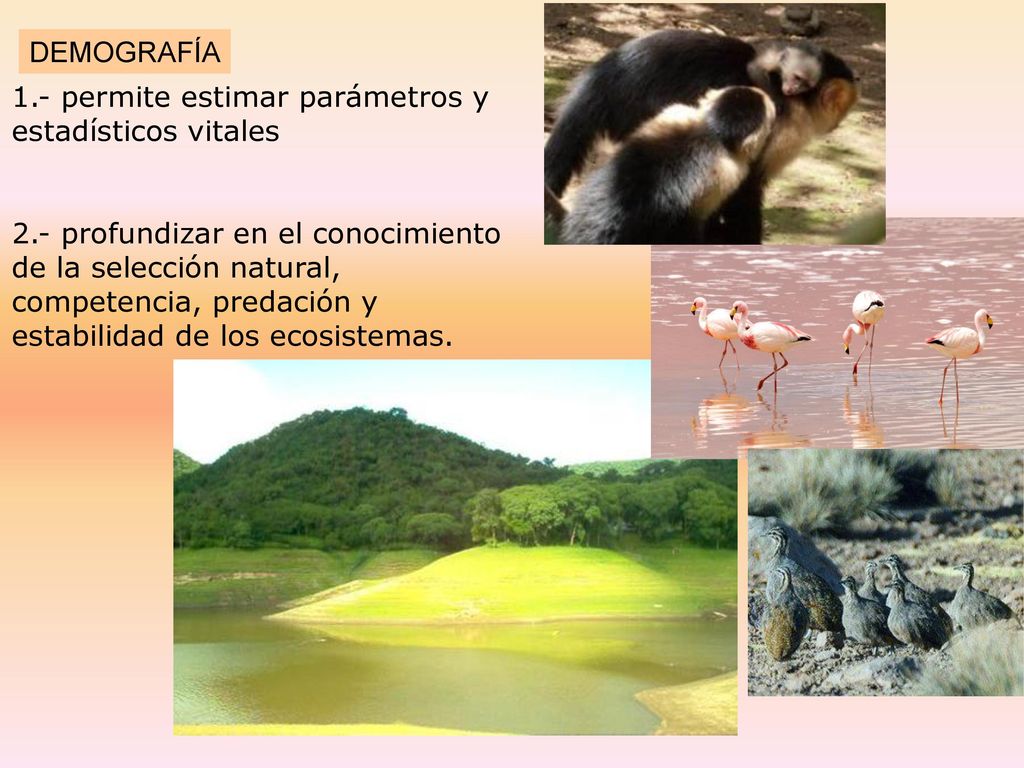 DEMOGRAFÍA

1.- permite estimar parámetros y estadísticos vitales

2.- profundizar en el conocimiento de la selección natural, competencia, predación y estabilidad de los ecosistemas.